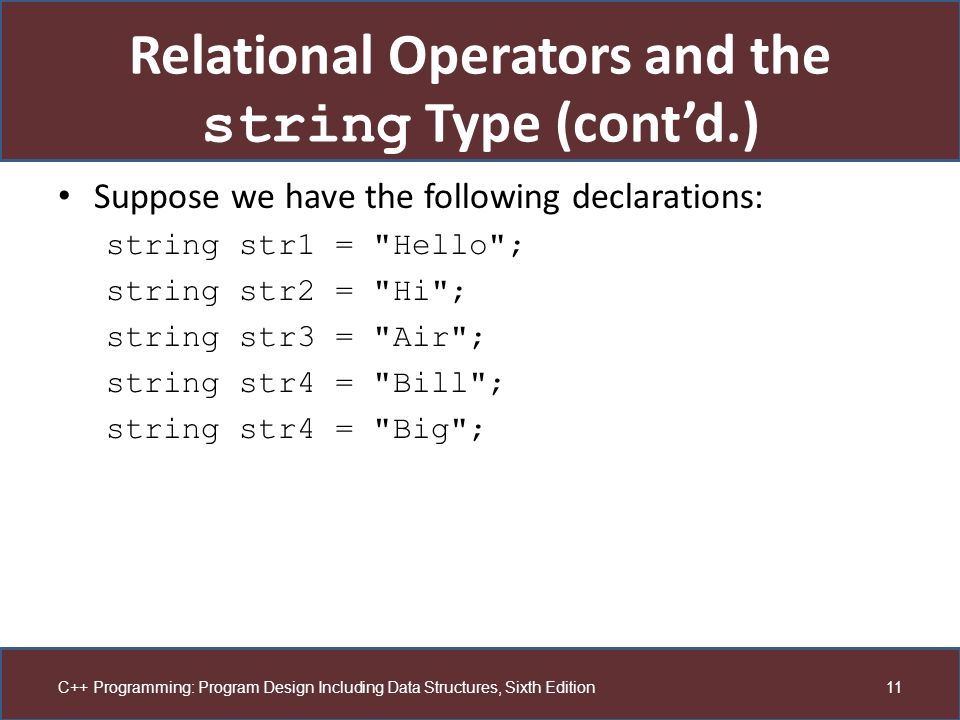 Relational Operators and the string Type (cont'd.)

• Suppose we have the following declarations:
string str1 = "Hello";
string str2 = "Hi";
string str3 = "Air";
string str4 = "Bill";
string str4 = "Big";

C++ Programming: Program Design Including Data Structures, Sixth Edition

11